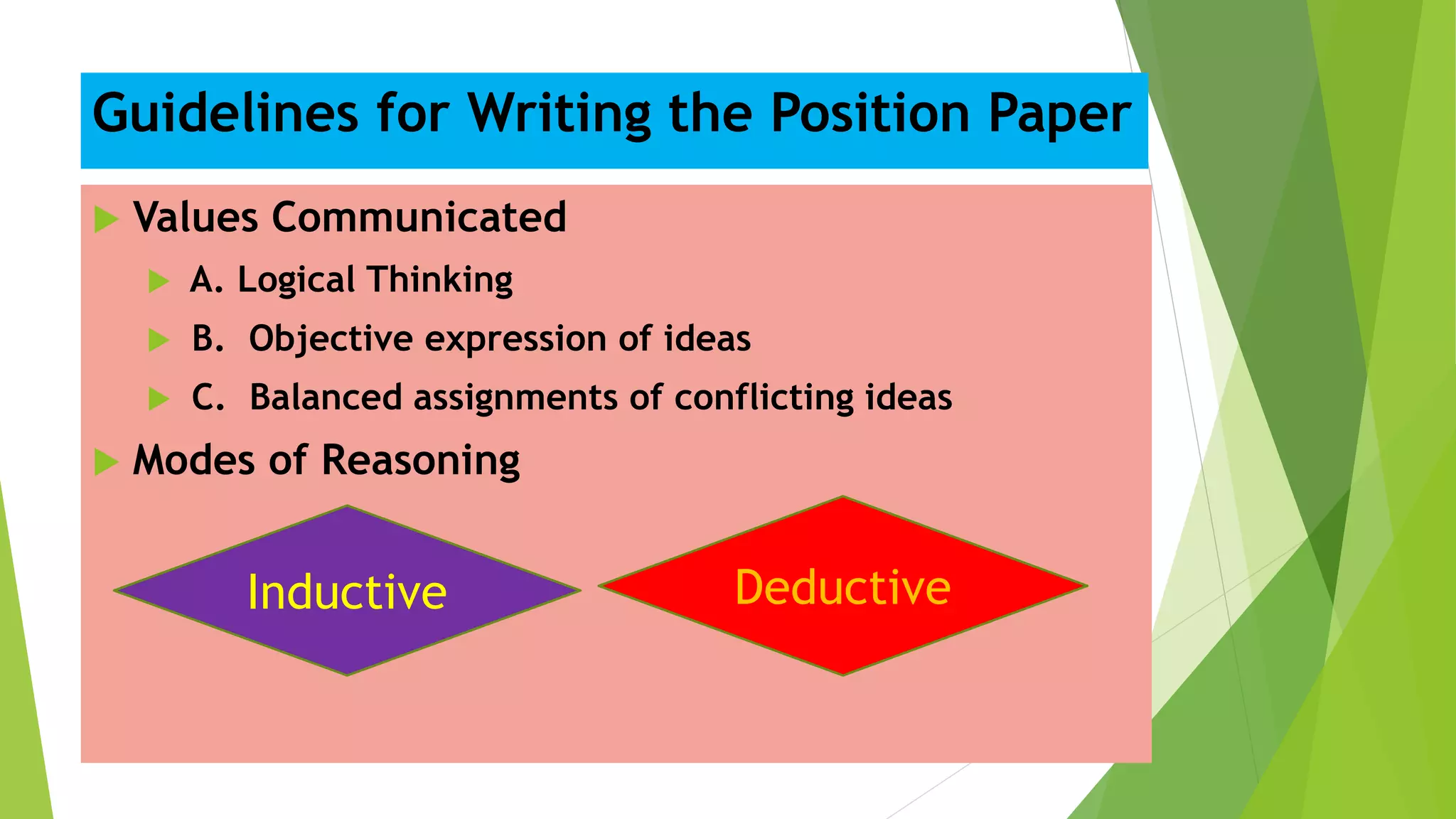 Guidelines for Writing the Position Paper

Values Communicated

A. Logical Thinking

B. Objective expression of ideas

C. Balanced assignments of conflicting ideas

Modes of Reasoning

Inductive

Deductive